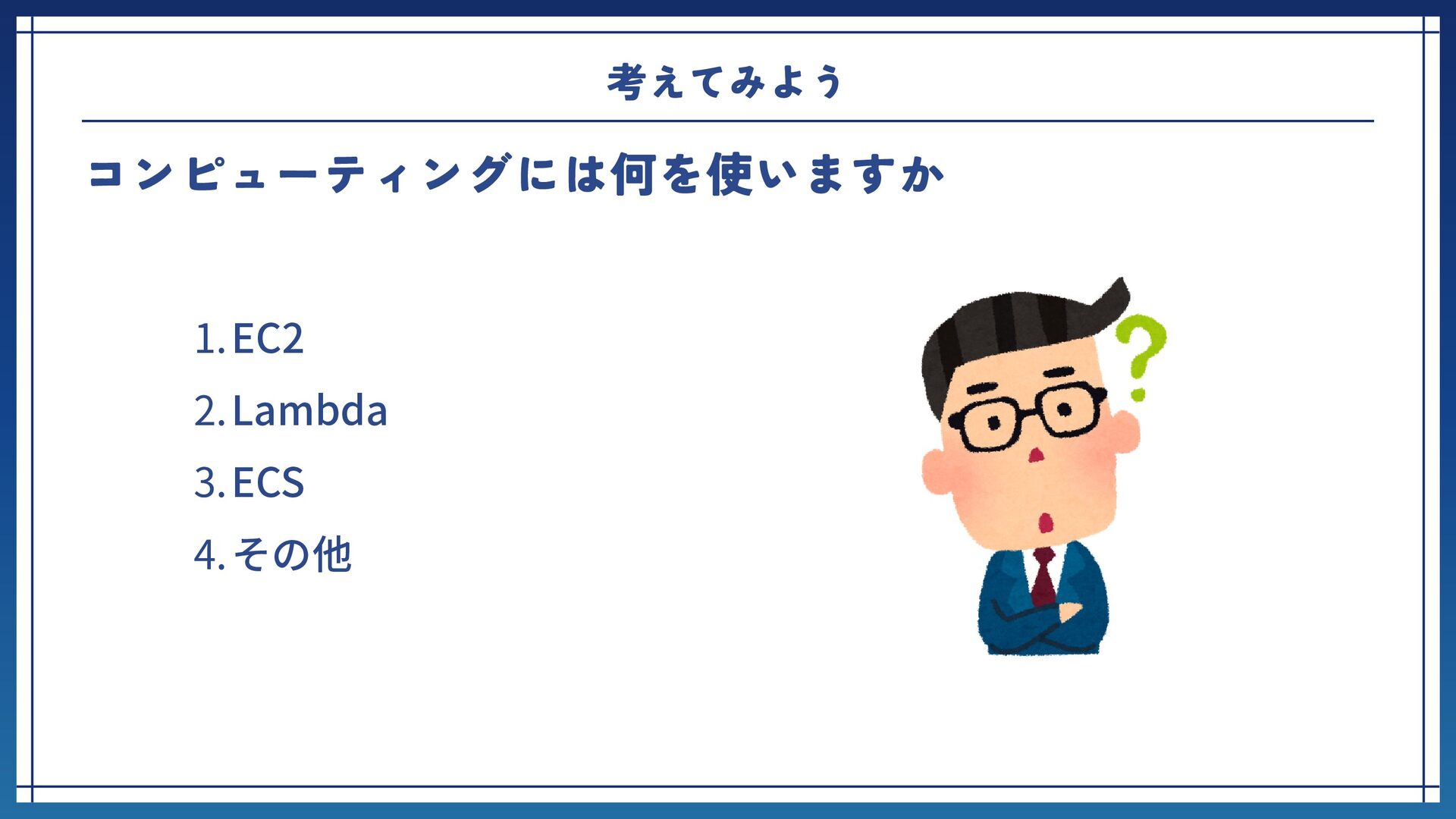 考えてみよう

コンピューティングには何を使いますか

1. EC2
2. Lambda
3. ECS
4. その他